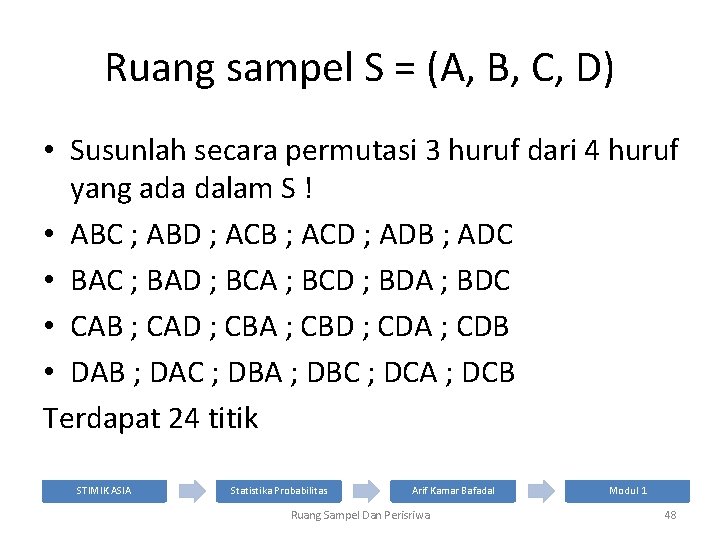 Ruang sampel S = (A, B, C, D)

• Susunlah secara permutasi 3 huruf dari 4 huruf yang ada dalam S !
• ABC ; ABD ; ACB ; ACD ; ADB ; ADC
• BAC ; BAD ; BCA ; BCD ; BDA ; BDC
• CAB ; CAD ; CBA ; CBD ; CDA ; CDB
• DAB ; DAC ; DBA ; DBC ; DCA ; DCB
Terdapat 24 titik

STIMIK ASIA

Statistika Probabilitas

Arif Kamar Bafadal

Modul 1

Ruang Sampel Dan Perisriwa

48